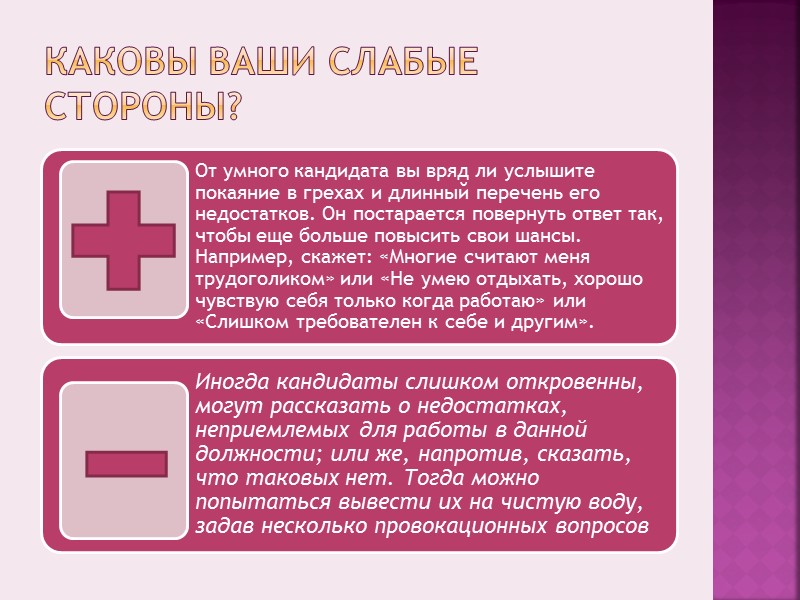 КАКОВЫ ВАШИ СЛАБЫЕ СТОРОНЫ?

От умного кандидата вы вряд ли услышите покаяние в грехах и длинный перечень его недостатков. Он постарается повернуть ответ так, чтобы еще больше повысить свои шансы. Например, скажет: «Многие считают меня трудоголиком» или «Не умею отдыхать, хорошо чувствую себя только когда работаю» или «Слишком требователен к себе и другим».

Иногда кандидаты слишком откровенны, могут рассказать о недостатках, неприемлемых для работы в данной должности; или же, напротив, сказать, что таковых нет. Тогда можно попытаться вывести их на чистую воду, задав несколько провокационных вопросов